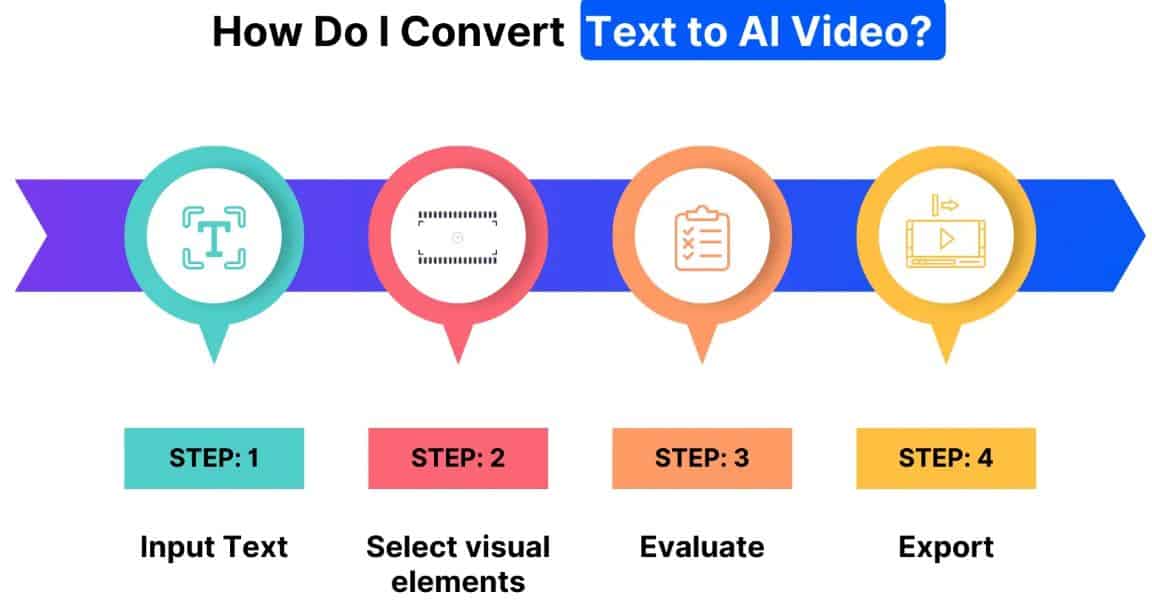 How Do I Convert Text to AI Video?

T

STEP: 1

Input Text

STEP: 2

Select visual elements

STEP: 3

Evaluate

STEP: 4

Export